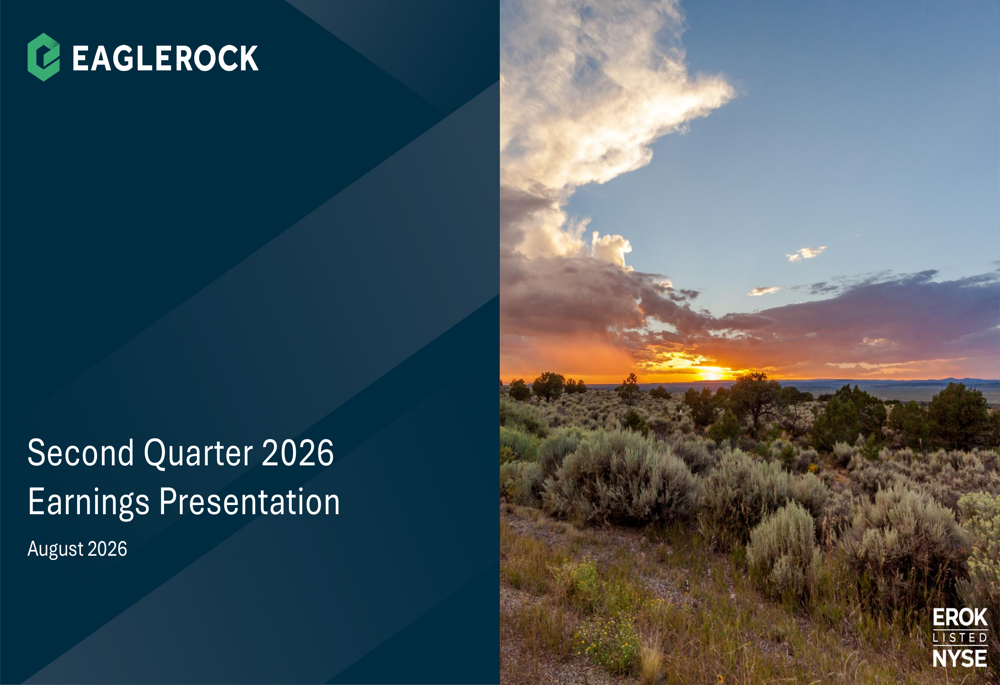 EAGLEROCK

Second Quarter 2026
Earnings Presentation

August 2026

EROK
LISTED
NYSE